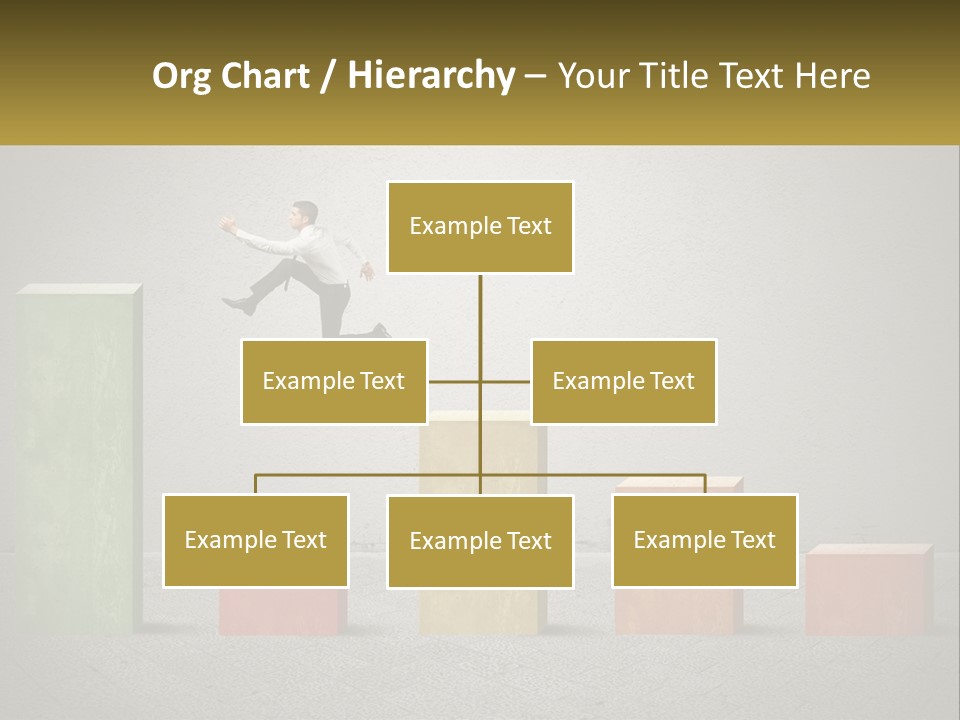 Org Chart / Hierarchy – Your Title Text Here

Example Text

Example Text

Example Text

Example Text

Example Text

Example Text